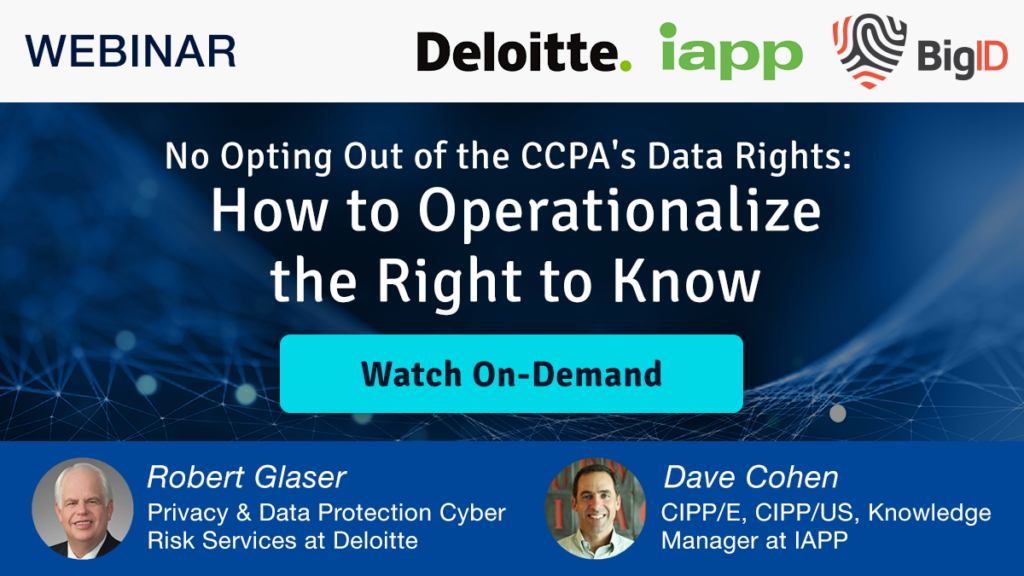 WEBINAR

Deloitte. iapp BigID

No Opting Out of the CCPA's Data Rights:
How to Operationalize the Right to Know

Watch On-Demand

Robert Glaser
Privacy & Data Protection Cyber Risk Services at Deloitte

Dave Cohen
CIPP/E, CIPP/US, Knowledge Manager at IAPP